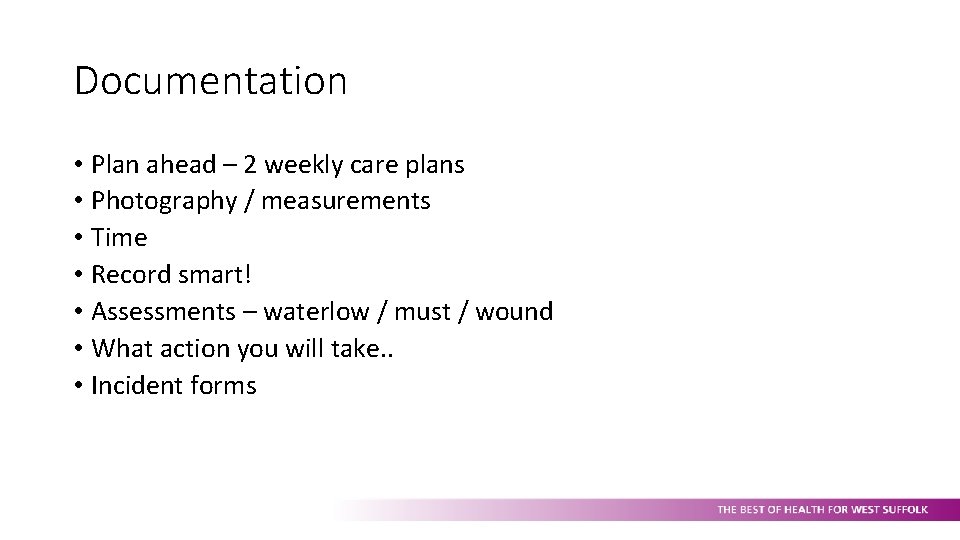 Documentation

• Plan ahead – 2 weekly care plans
• Photography / measurements
• Time
• Record smart!
• Assessments – waterlow / must / wound
• What action you will take..
• Incident forms

THE BEST OF HEALTH FOR WEST SUFFOLK